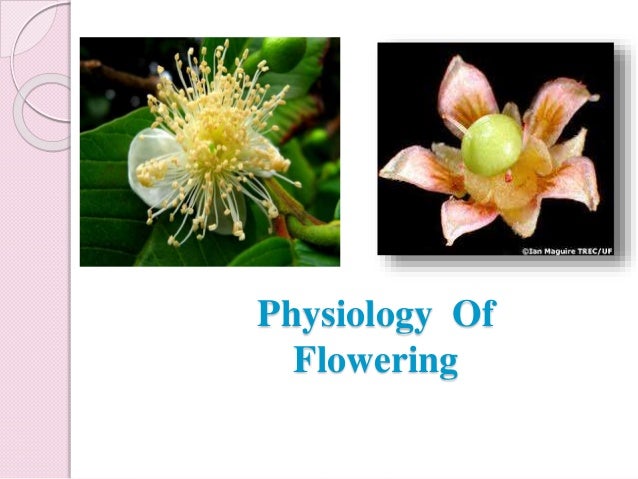 ©Ian Maguire TREC/UF

Physiology Of Flowering